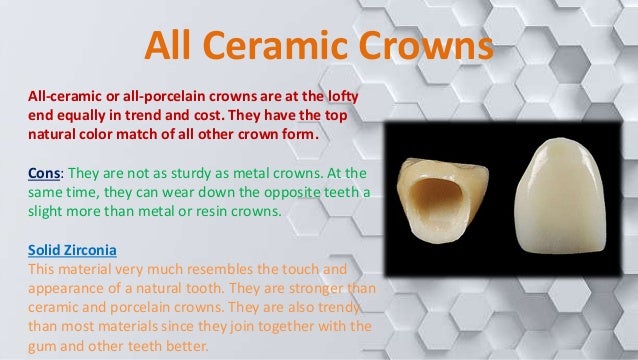 All Ceramic Crowns

All-ceramic or all-porcelain crowns are at the lofty end equally in trend and cost. They have the top natural color match of all other crown form.

Cons: They are not as sturdy as metal crowns. At the same time, they can wear down the opposite teeth a slight more than metal or resin crowns.

Solid Zirconia
This material very much resembles the touch and appearance of a natural tooth. They are stronger than ceramic and porcelain crowns. They are also trendy than most materials since they join together with the gum and other teeth better.